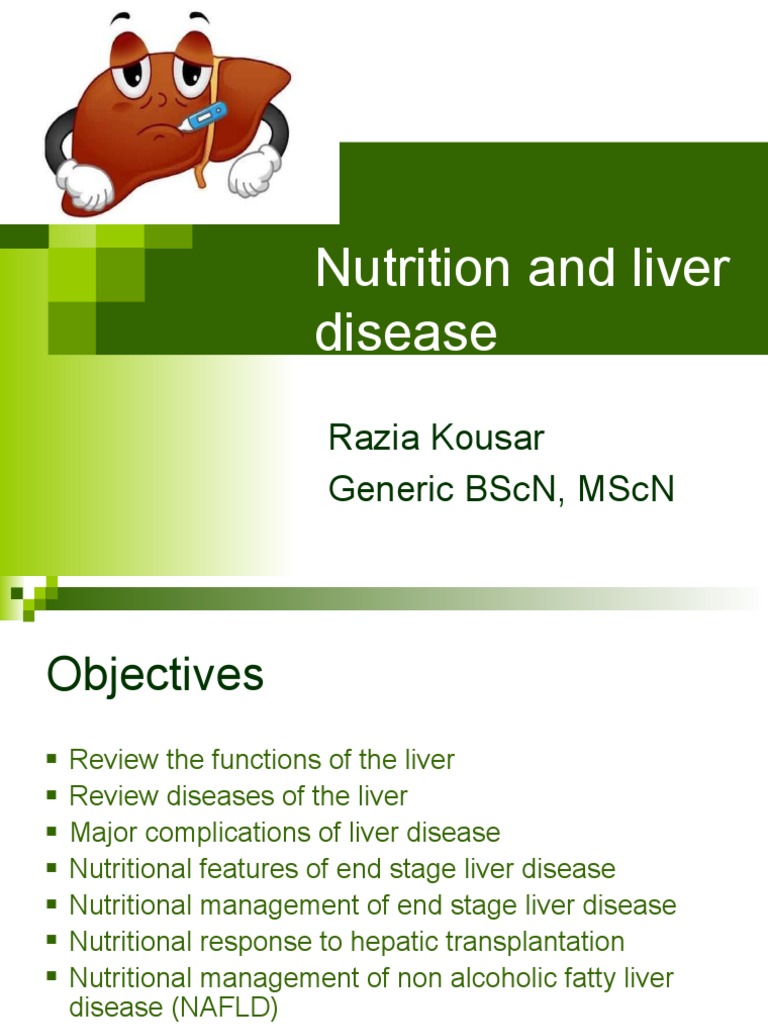 Nutrition and liver disease

Razia Kousar
Generic BScN, MScN

Objectives

- Review the functions of the liver
- Review diseases of the liver
- Major complications of liver disease
- Nutritional features of end stage liver disease
- Nutritional management of end stage liver disease
- Nutritional response to hepatic transplantation
- Nutritional management of non alcoholic fatty liver disease (NAFLD)